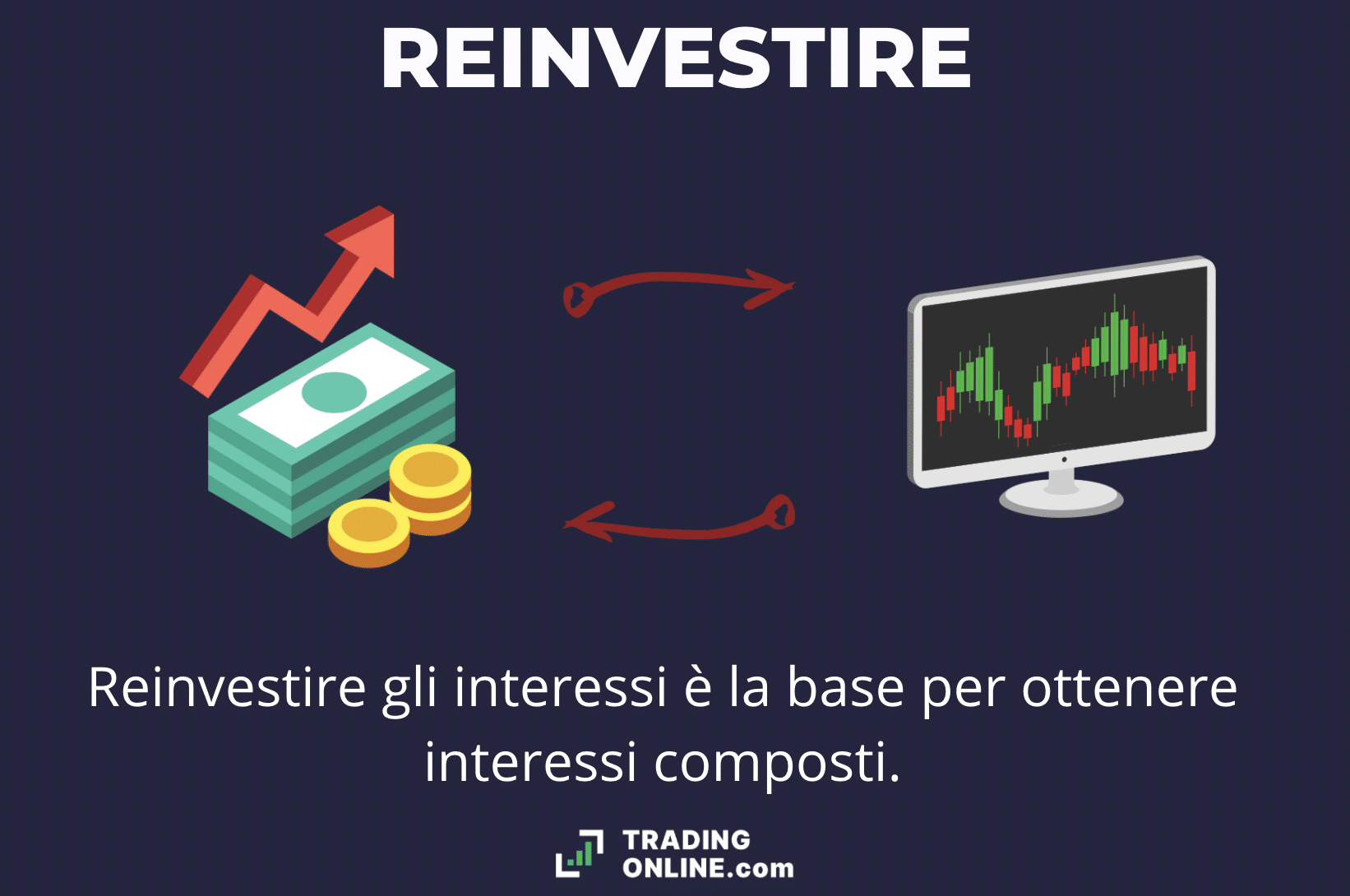 REINVESTIRE

Reinvestire gli interessi è la base per ottenere interessi composti.

TRADING
ONLINE.com